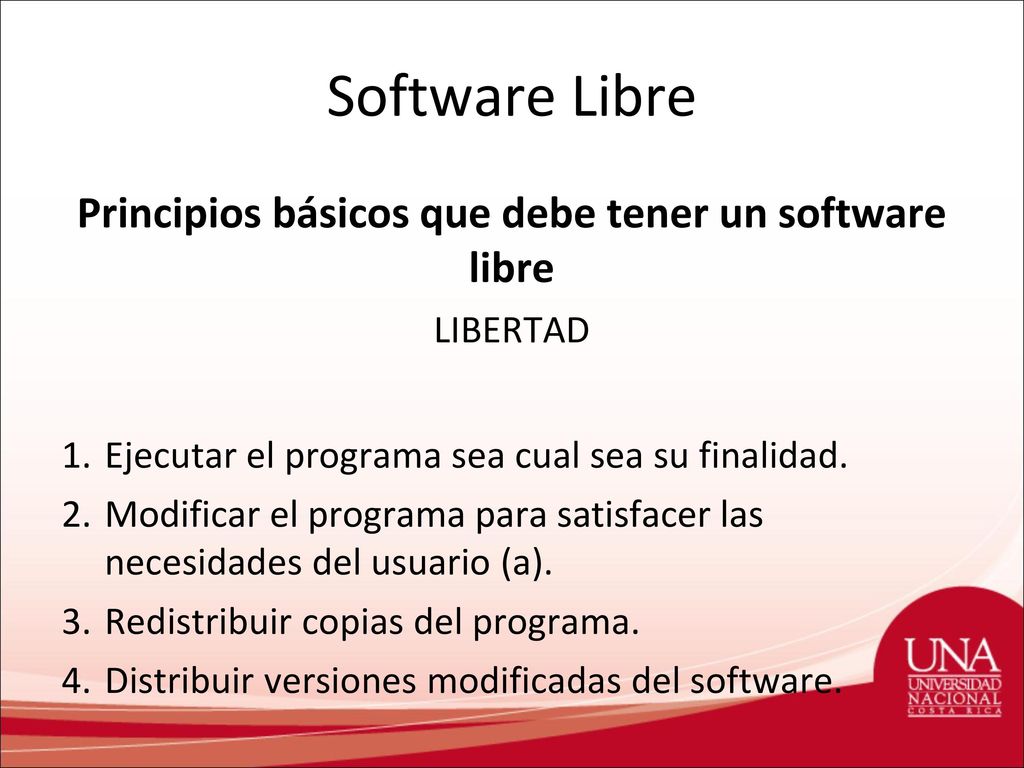 Software Libre

Principios básicos que debe tener un software libre

LIBERTAD

1. Ejecutar el programa sea cual sea su finalidad.
2. Modificar el programa para satisfacer las necesidades del usuario (a).
3. Redistribuir copias del programa.
4. Distribuir versiones modificadas del software.

UNA
UNIVERSIDAD NACIONAL
COSTA RICA